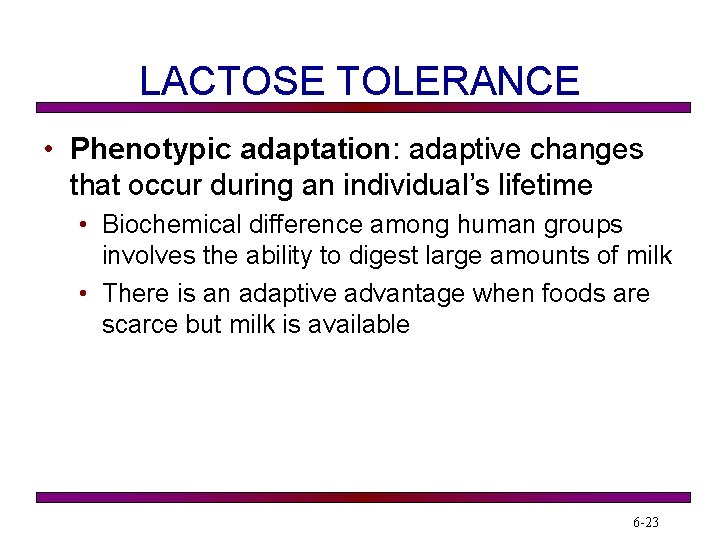 LACTOSE TOLERANCE

• Phenotypic adaptation: adaptive changes that occur during an individual's lifetime

• Biochemical difference among human groups involves the ability to digest large amounts of milk

• There is an adaptive advantage when foods are scarce but milk is available

6-23